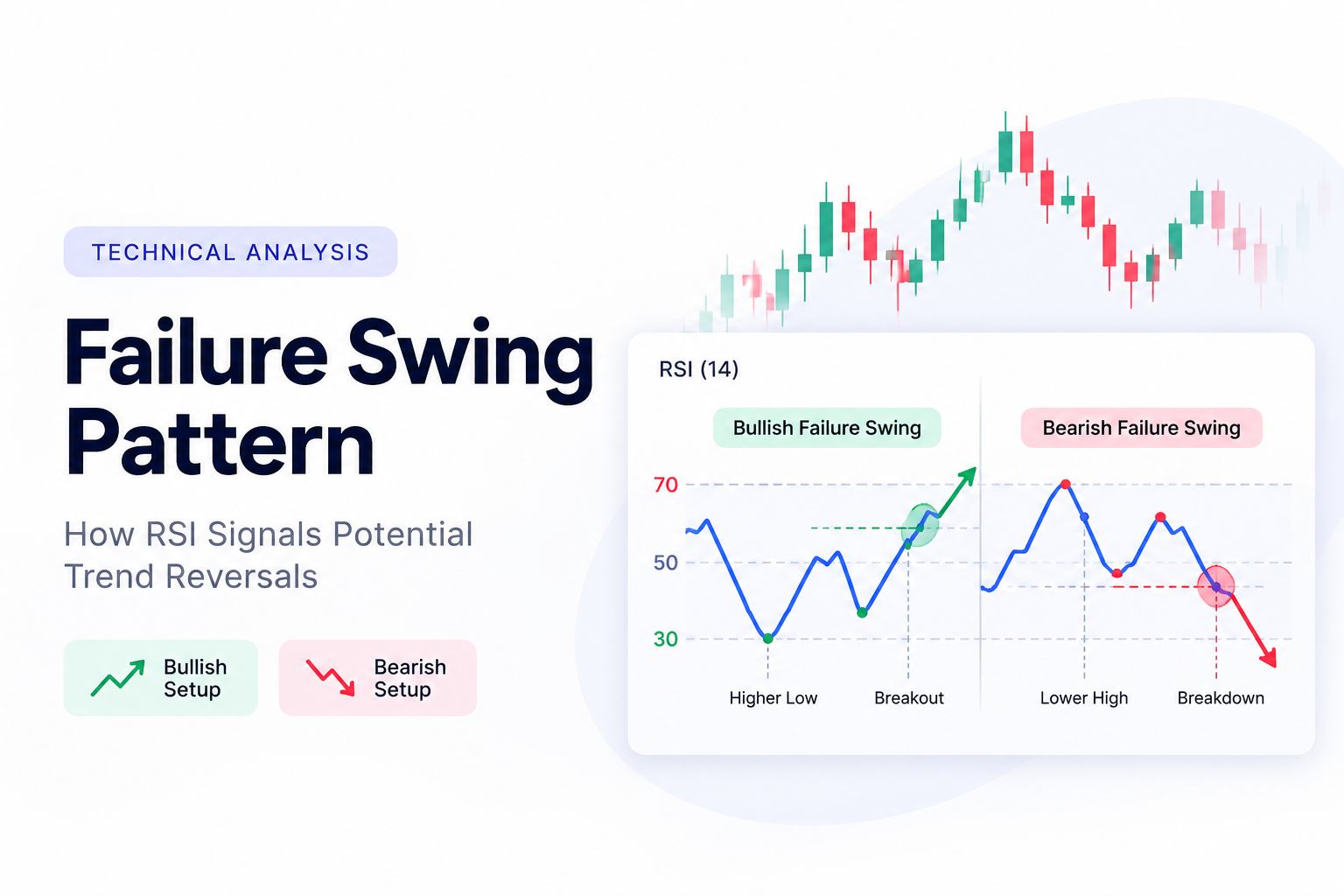 TECHNICAL ANALYSIS

Failure Swing Pattern

How RSI Signals Potential Trend Reversals

Bullish Setup

Bearish Setup

RSI (14)

Bullish Failure Swing

Bearish Failure Swing

70

50

30

Higher Low

Breakout

Lower High

Breakdown